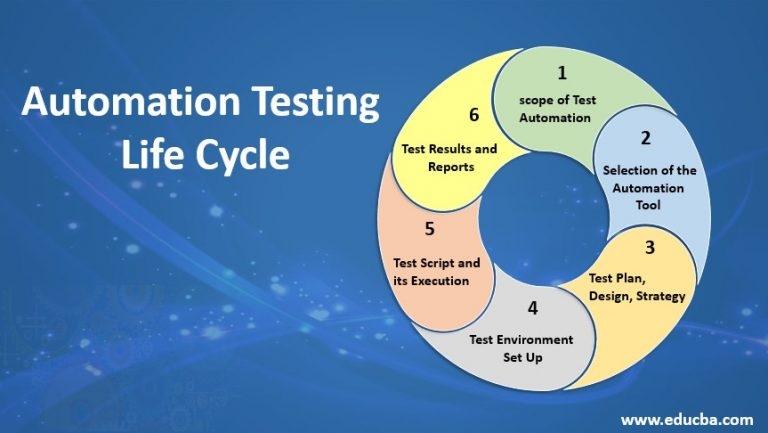 Automation Testing Life Cycle

1
scope of Test Automation

2
Selection of the Automation Tool

3
Test Plan, Design, Strategy

4
Test Environment Set Up

5
Test Script and its Execution

6
Test Results and Reports

www.educba.com